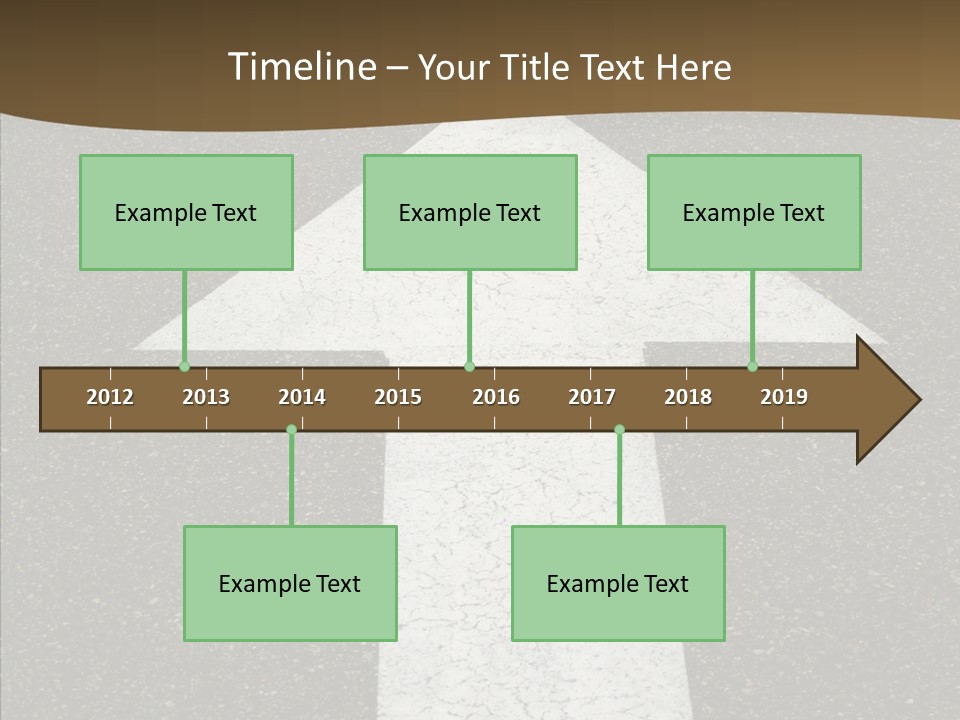 Timeline – Your Title Text Here

Example Text

Example Text

Example Text

2012 2013 2014 2015 2016 2017 2018 2019

Example Text

Example Text